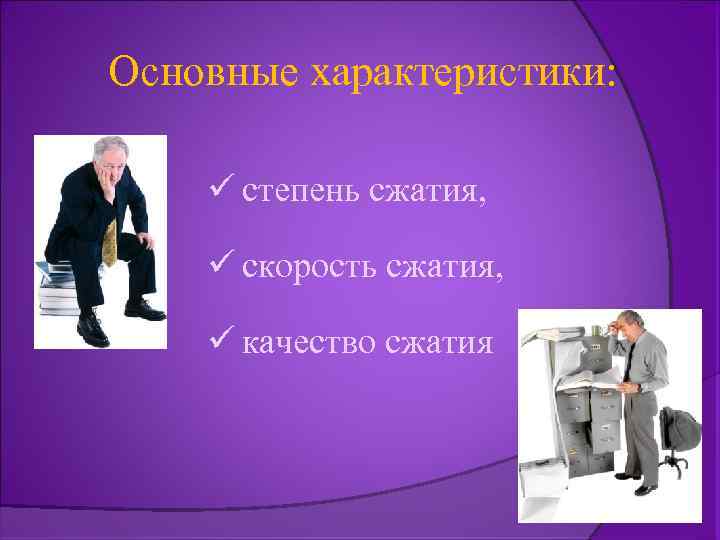 Основные характеристики:

✓ степень сжатия,

✓ скорость сжатия,

✓ качество сжатия